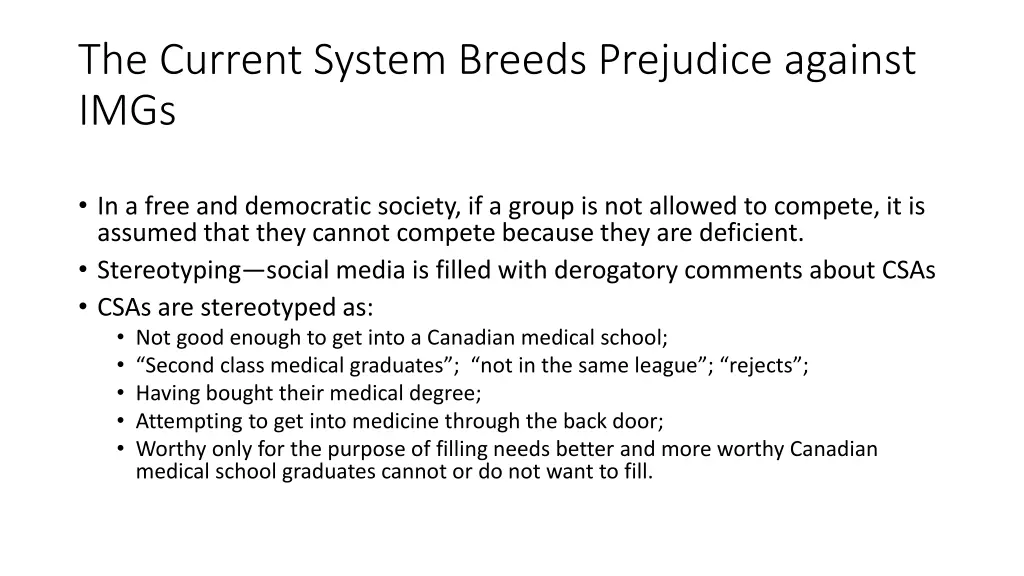 The Current System Breeds Prejudice against IMGs

• In a free and democratic society, if a group is not allowed to compete, it is assumed that they cannot compete because they are deficient.
• Stereotyping—social media is filled with derogatory comments about CSAs
• CSAs are stereotyped as:
  • Not good enough to get into a Canadian medical school;
  • “Second class medical graduates”; “not in the same league”; “rejects”;
  • Having bought their medical degree;
  • Attempting to get into medicine through the back door;
  • Worthy only for the purpose of filling needs better and more worthy Canadian medical school graduates cannot or do not want to fill.